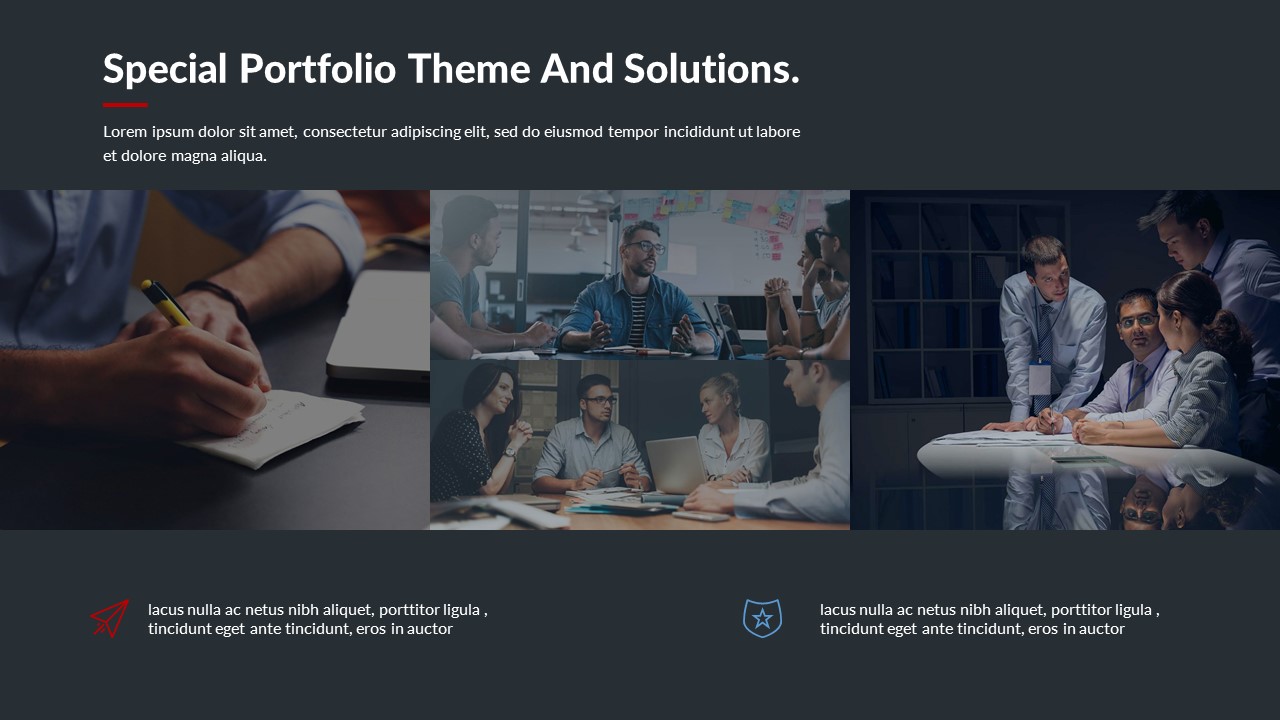 Special Portfolio Theme And Solutions.

Lorem ipsum dolor sit amet, consectetur adipiscing elit, sed do eiusmod tempor incididunt ut labore et dolore magna aliqua.

lacus nulla ac netus nibh aliquet, porttitor ligula , tincidunt eget ante tincidunt, eros in auctor

lacus nulla ac netus nibh aliquet, porttitor ligula , tincidunt eget ante tincidunt, eros in auctor